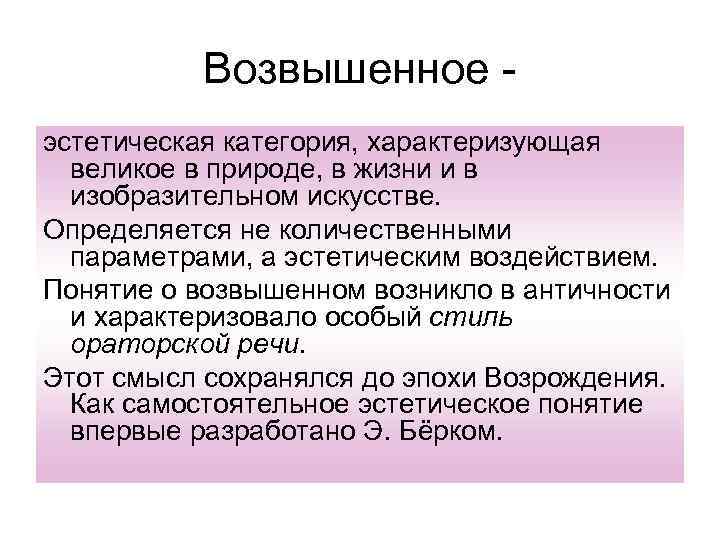 Возвышенное -

эстетическая категория, характеризующая великое в природе, в жизни и в изобразительном искусстве.

Определяется не количественными параметрами, а эстетическим воздействием.

Понятие о возвышенном возникло в античности и характеризовало особый стиль ораторской речи.

Этот смысл сохранялся до эпохи Возрождения. Как самостоятельное эстетическое понятие впервые разработано Э. Бёрком.